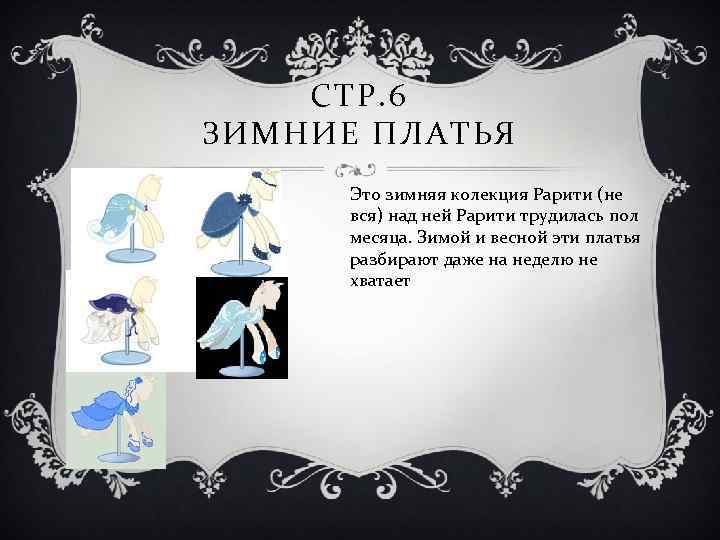 СТР.6
ЗИМНИЕ ПЛАТЬЯ

Это зимняя колекция Рарити (не вся) над ней Рарити трудилась пол месяца. Зимой и весной эти платья разбирают даже на неделю не хватает